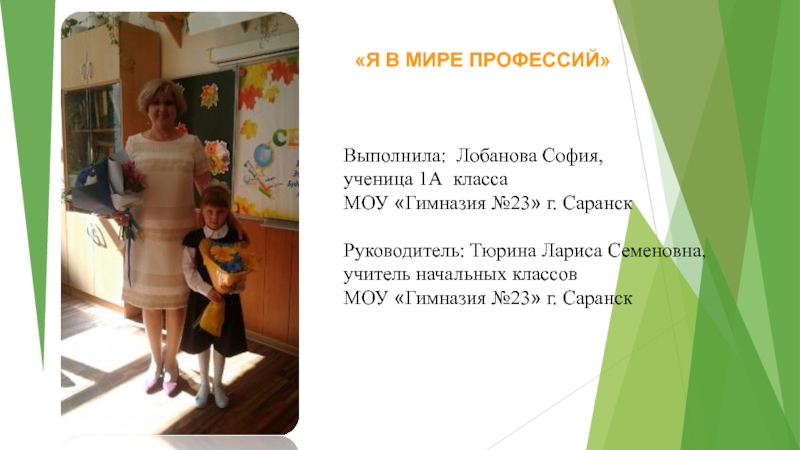 «Я В МИРЕ ПРОФЕССИЙ»

Выполнила: Лобанова София, ученица 1А класса МОУ «Гимназия №23» г. Саранск

Руководитель: Тюрина Лариса Семеновна, учитель начальных классов МОУ «Гимназия №23» г. Саранск